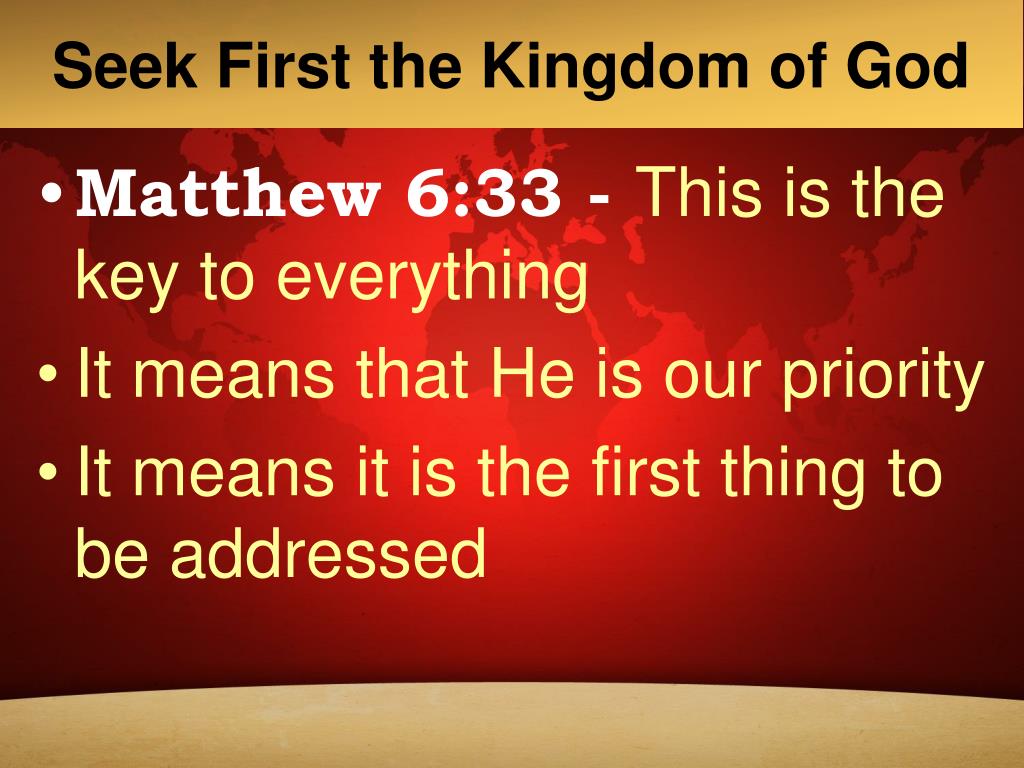 Seek First the Kingdom of God

• Matthew 6:33 - This is the key to everything
• It means that He is our priority
• It means it is the first thing to be addressed